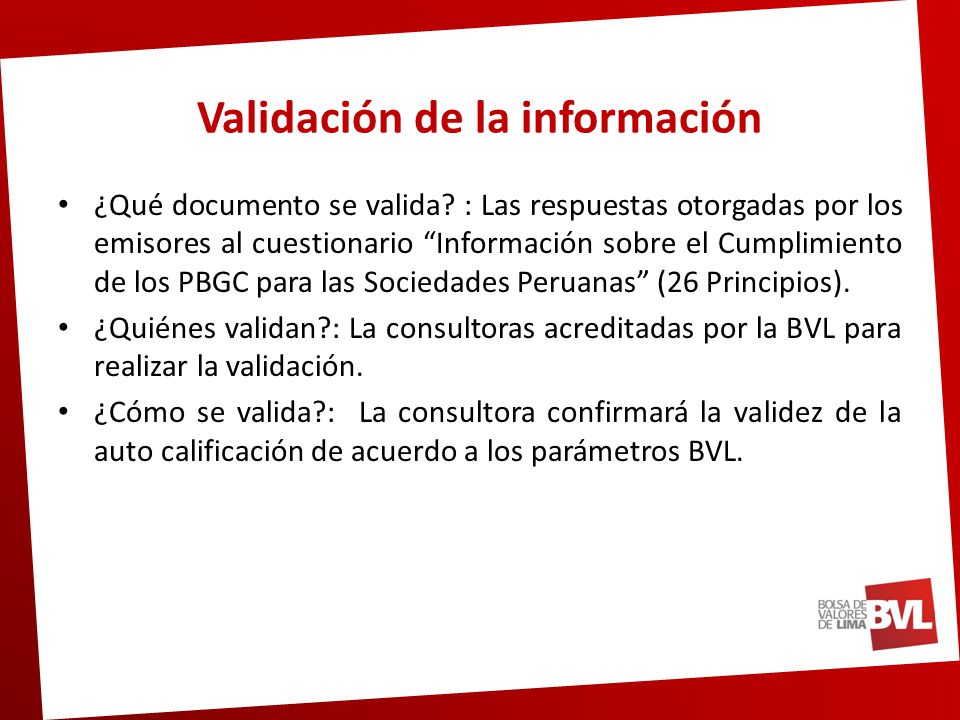 Validación de la información

• ¿Qué documento se valida? : Las respuestas otorgadas por los emisores al cuestionario “Información sobre el Cumplimiento de los PBGC para las Sociedades Peruanas” (26 Principios).

• ¿Quiénes validan?: La consultoras acreditadas por la BVL para realizar la validación.

• ¿Cómo se valida?: La consultora confirmará la validez de la auto calificación de acuerdo a los parámetros BVL.

BOLSA DE VALORES DE LIMA BVL